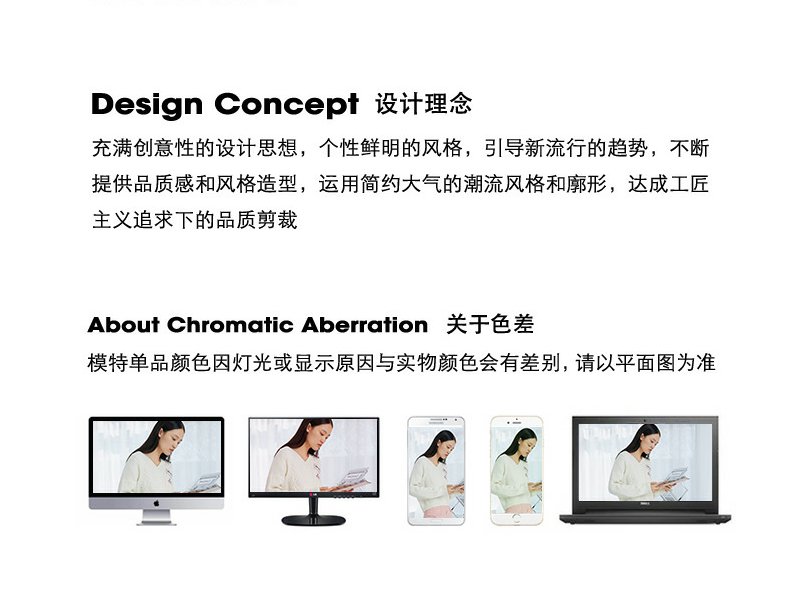 Design Concept 设计理念

充满创意性的设计思想，个性鲜明的风格，引导新流行的趋势，不断提供品质感和风格造型，运用简约大气的潮流风格和廓形，达成工匠主义追求下的品质剪裁

About Chromatic Aberration 关于色差

模特单品颜色因灯光或显示原因与实物颜色会有差别，请以平面图为准